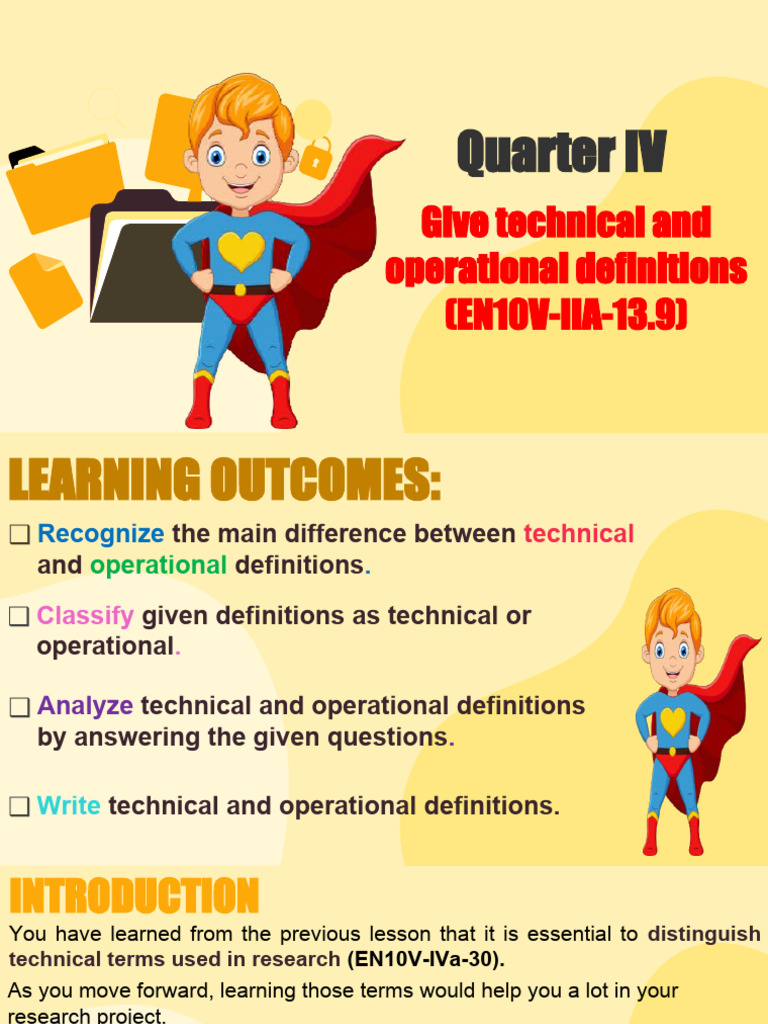 Quarter IV

Give technical and operational definitions (EN10V-IIA-13.9)

LEARNING OUTCOMES:

❑ Recognize the main difference between technical and operational definitions.

❑ Classify given definitions as technical or operational.

❑ Analyze technical and operational definitions by answering the given questions.

❑ Write technical and operational definitions.

INTRODUCTION

You have learned from the previous lesson that it is essential to distinguish technical terms used in research (EN10V-IVa-30).

As you move forward, learning those terms would help you a lot in your research project.